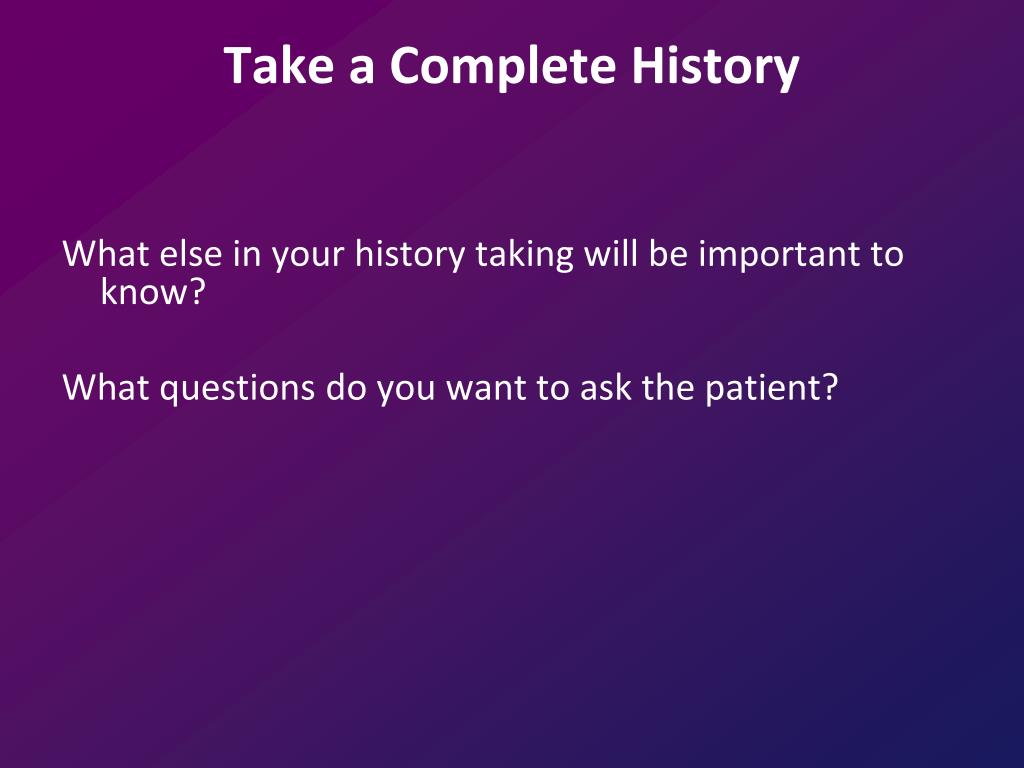 Take a Complete History

What else in your history taking will be important to know?

What questions do you want to ask the patient?